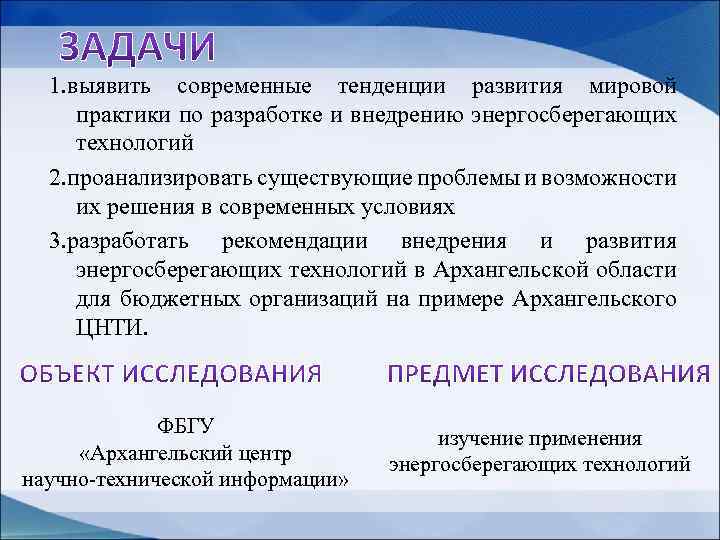 ЗАДАЧИ

1.выявить современные тенденции развития мировой практики по разработке и внедрению энергосберегающих технологий

2.проанализировать существующие проблемы и возможности их решения в современных условиях

3.разработать рекомендации внедрения и развития энергосберегающих технологий в Архангельской области для бюджетных организаций на примере Архангельского ЦНТИ.

ОБЪЕКТ ИССЛЕДОВАНИЯ

ФБГУ
«Архангельский центр научно-технической информации»

ПРЕДМЕТ ИССЛЕДОВАНИЯ

изучение применения энергосберегающих технологий